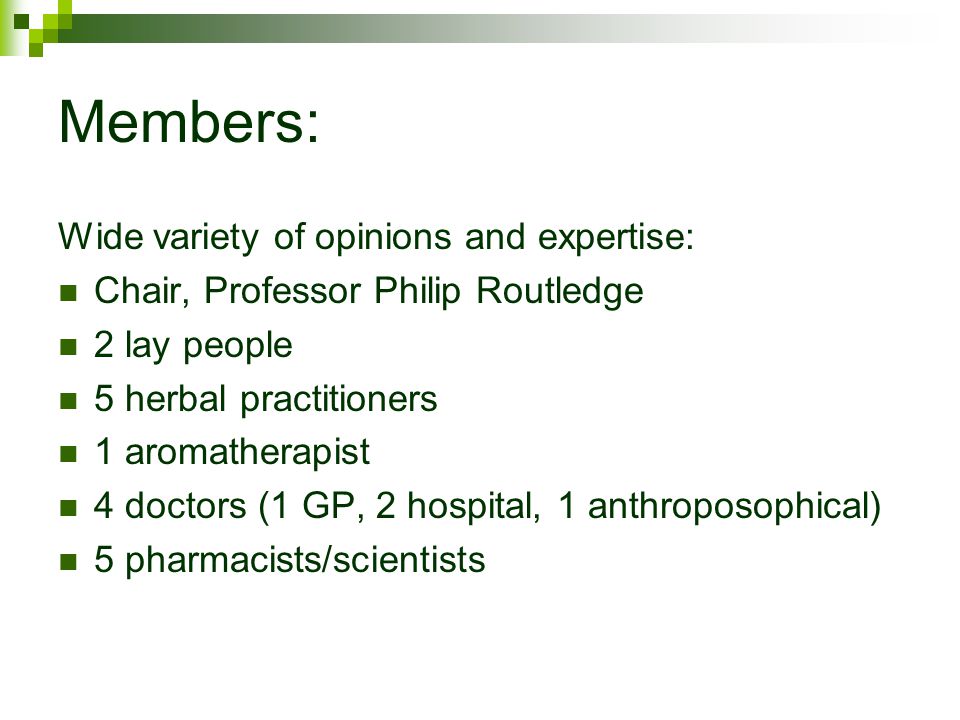 Members:

Wide variety of opinions and expertise:

- Chair, Professor Philip Routledge
- 2 lay people
- 5 herbal practitioners
- 1 aromatherapist
- 4 doctors (1 GP, 2 hospital, 1 anthroposophical)
- 5 pharmacists/scientists